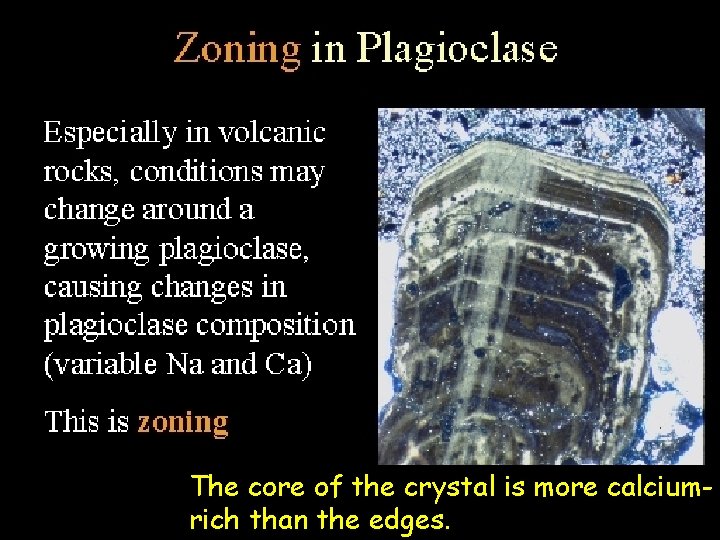 Zoning in Plagioclase

Especially in volcanic rocks, conditions may change around a growing plagioclase, causing changes in plagioclase composition (variable Na and Ca)

This is zoning

The core of the crystal is more calcium-rich than the edges.